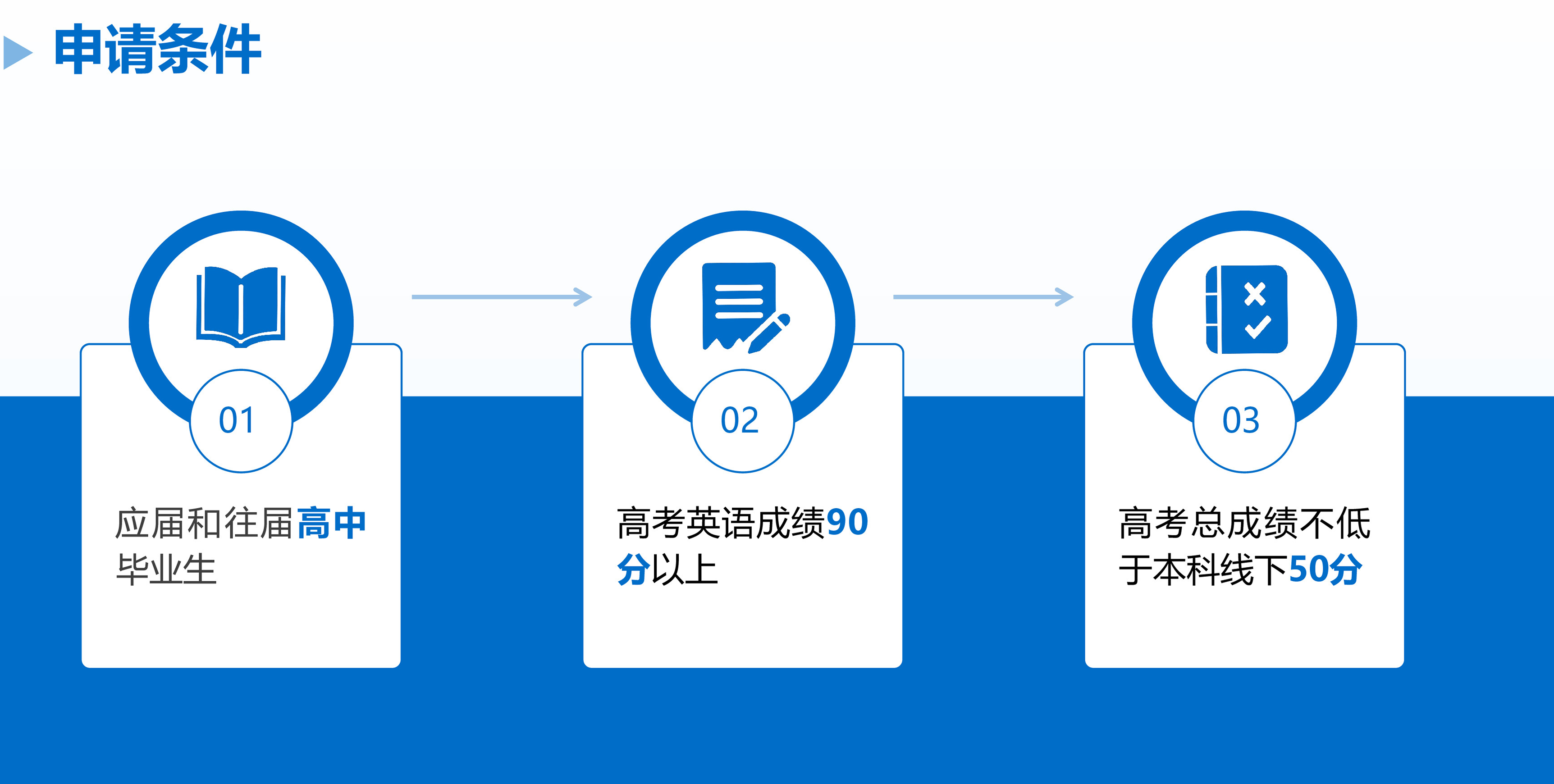 申请条件

01

应届和往届高中毕业生

02

高考英语成绩90分以上

03

高考总成绩不低于本科线下50分